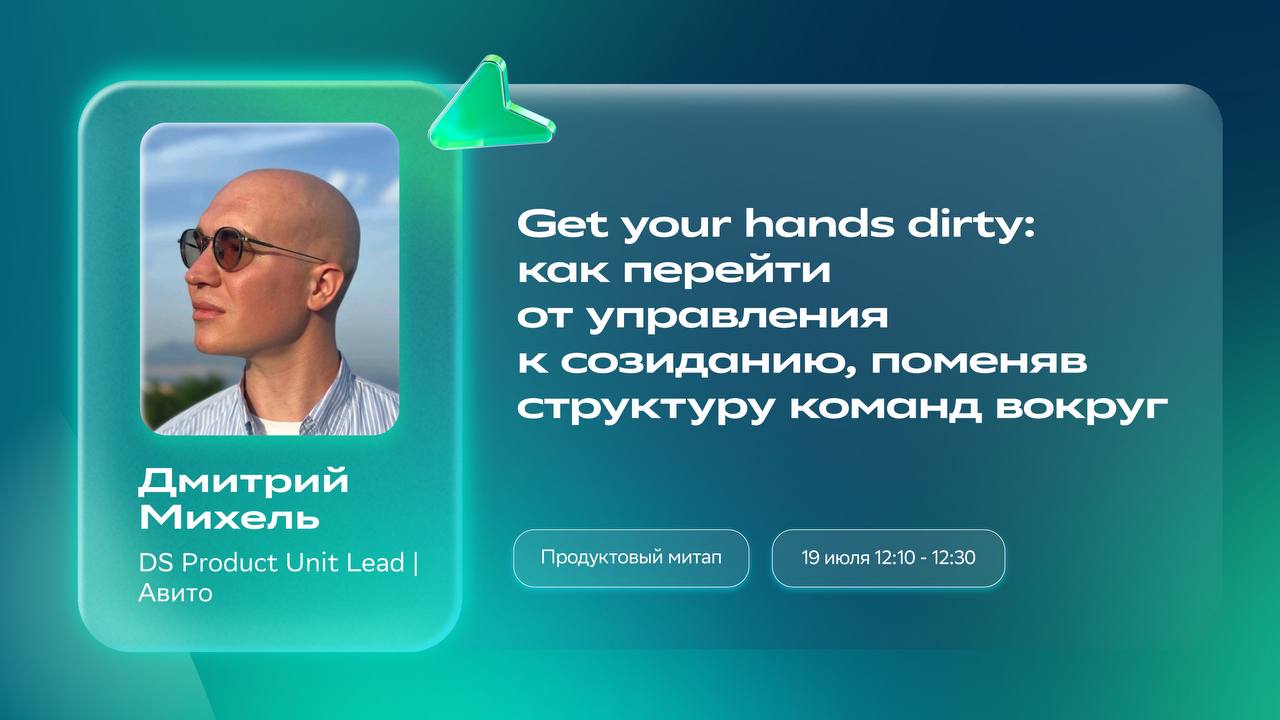 Дмитрий Михель

DS Product Unit Lead | Авито

Get your hands dirty: как перейти от управления к созиданию, поменяв структуру команд вокруг

Продуктовый митап

19 июля 12:10 - 12:30